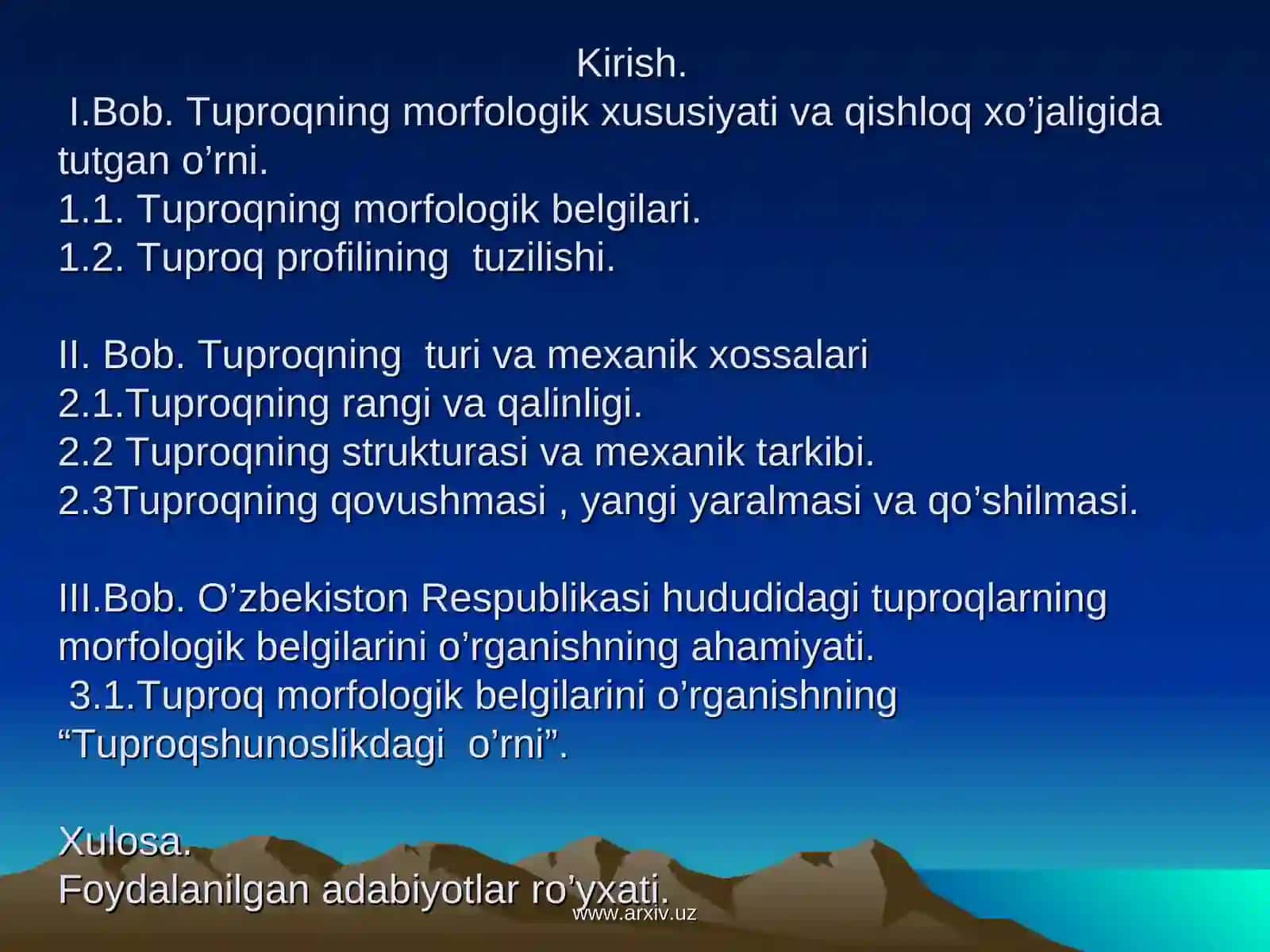 Kirish.
I.Bob. Tuproqning morfologik xususiyati va qishloq xo’jaligida tutgan o’rni.
1.1. Tuproqning morfologik belgilari.
1.2. Tuproq profilining tuzilishi.

II. Bob. Tuproqning turi va mexanik xossalari
2.1.Tuproqning rangi va qalinligi.
2.2 Tuproqning strukturasi va mexanik tarkibi.
2.3Tuproqning qovushmasi , yangi yaralmasi va qo’shilmasi.

III.Bob. O’zbekiston Respublikasi hududidagi tuproqlarning morfologik belgilarini o’rganishning ahamiyati.
3.1.Tuproq morfologik belgilarini o’rganishning “Tuproqshunoslikdagi o’rni”.

Xulosa.
Foydalanilgan adabiyotlar ro’yxati.
www.arxiv.uz